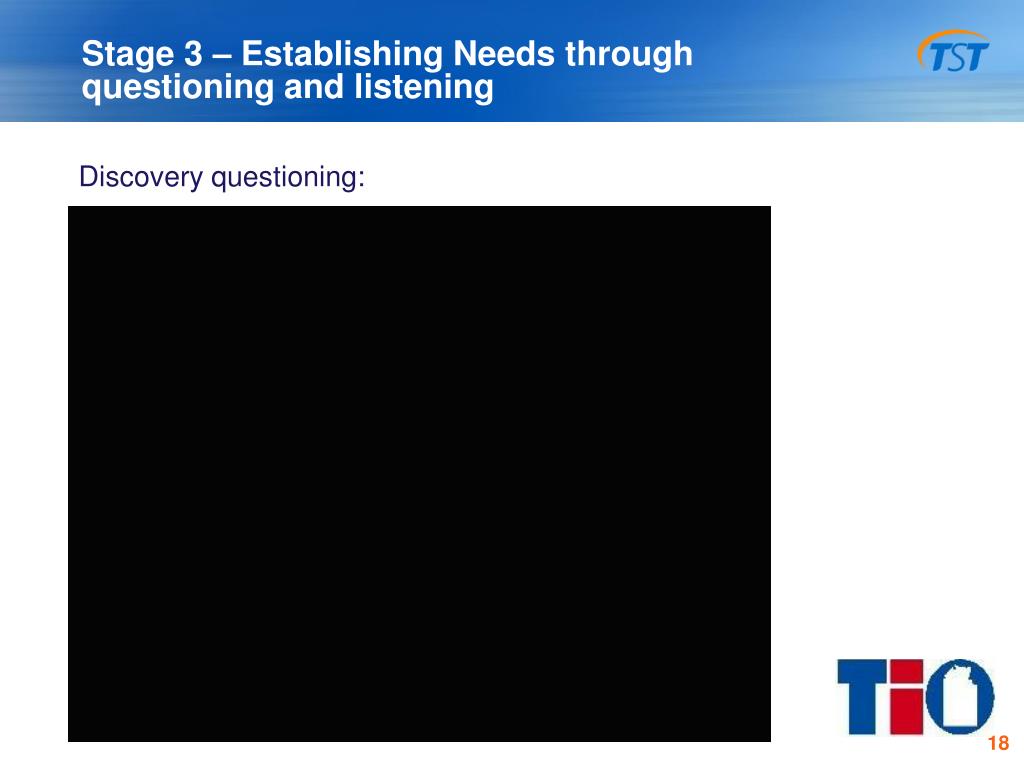 Stage 3 – Establishing Needs through questioning and listening

TST

Discovery questioning:

TiO

18